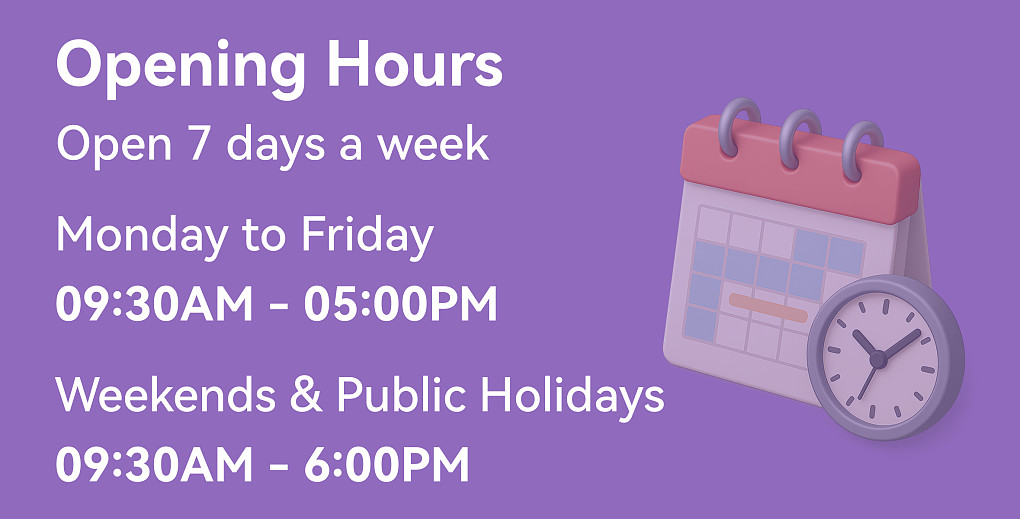 Opening Hours

Open 7 days a week

Monday to Friday

09:30AM - 05:00PM

Weekends & Public Holidays

09:30AM - 6:00PM